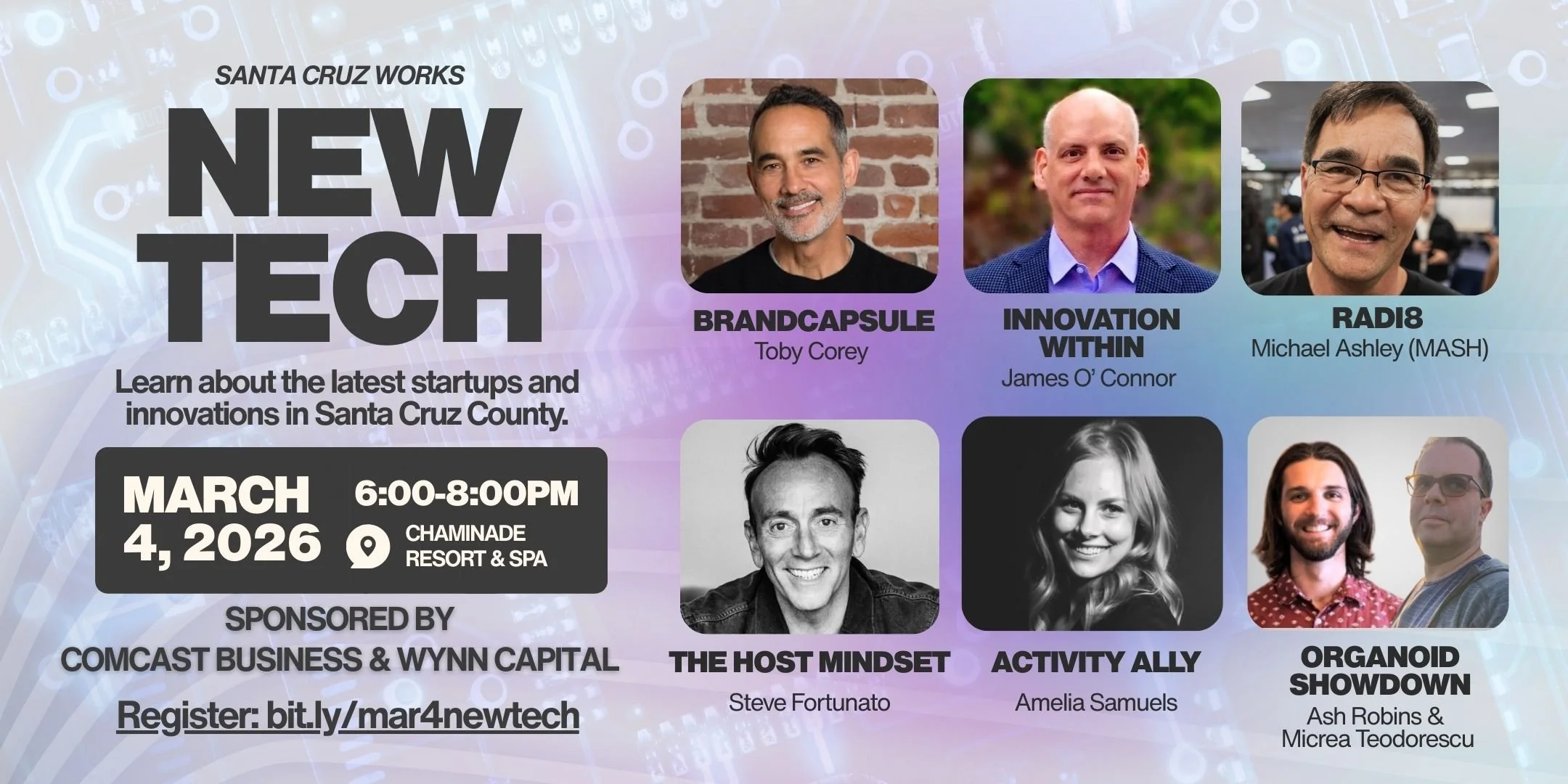 SANTA CRUZ WORKS

NEW TECH

Learn about the latest startups and innovations in Santa Cruz County.

MARCH 4, 2026

6:00-8:00PM

CHAMINADE RESORT & SPA

SPONSORED BY
COMCAST BUSINESS & WYNN CAPITAL

Register: bit.ly/mar4newtech

BRANDCAPSULE
Toby Corey

INNOVATION WITHIN
James O' Connor

RADI8
Michael Ashley (MASH)

THE HOST MINDSET
Steve Fortunato

ACTIVITY ALLY
Amelia Samuels

ORGANOID SHOWDOWN
Ash Robins & Micrea Teodorescu